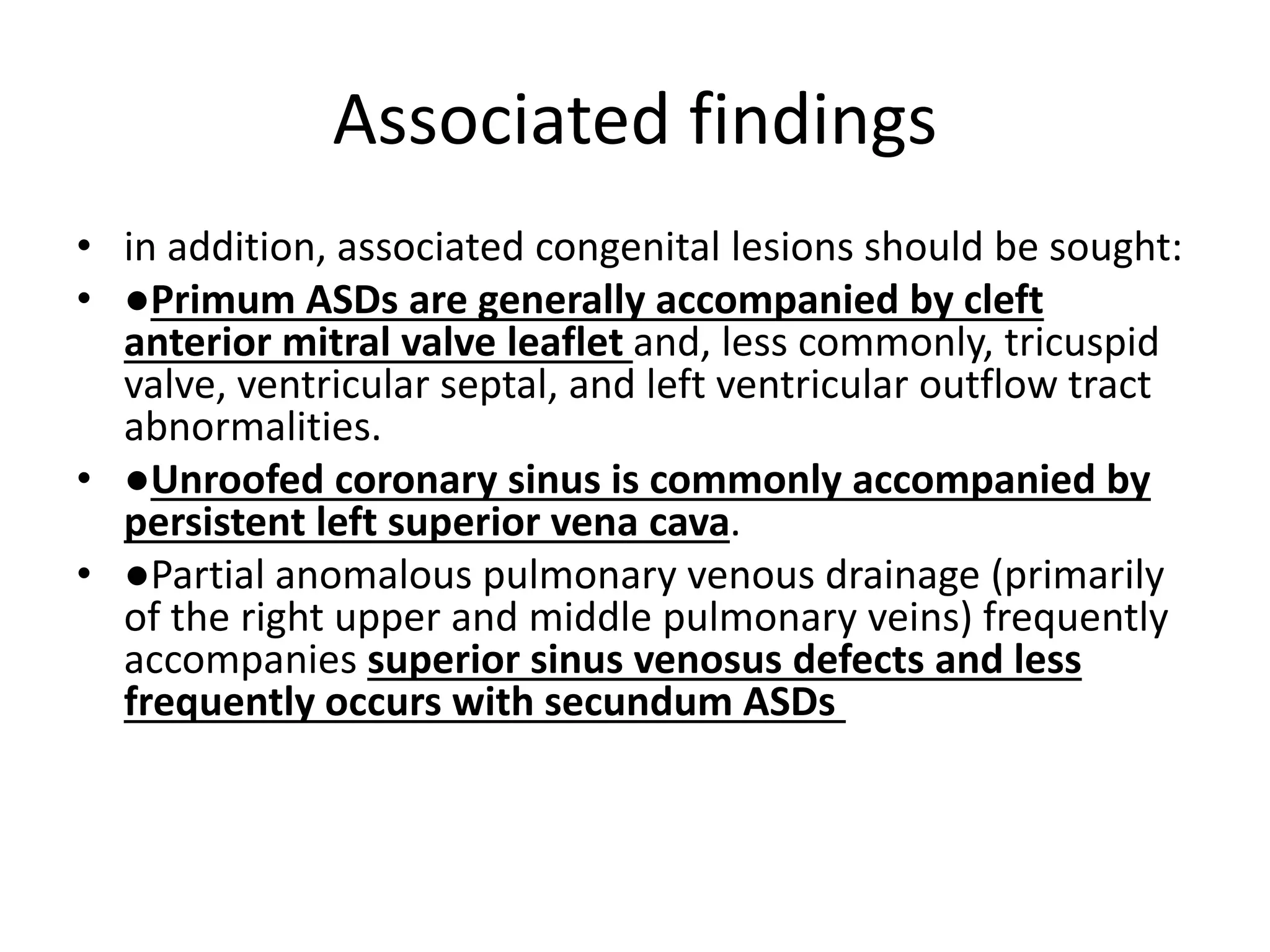 Associated findings

• in addition, associated congenital lesions should be sought:
• ●Primum ASDs are generally accompanied by cleft anterior mitral valve leaflet and, less commonly, tricuspid valve, ventricular septal, and left ventricular outflow tract abnormalities.
• ●Unroofed coronary sinus is commonly accompanied by persistent left superior vena cava.
• ●Partial anomalous pulmonary venous drainage (primarily of the right upper and middle pulmonary veins) frequently accompanies superior sinus venosus defects and less frequently occurs with secundum ASDs